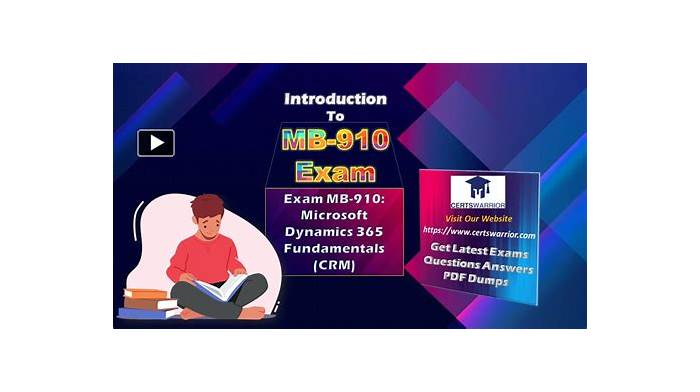 Introduction To

MB-910 Exam

Exam MB-910: Microsoft Dynamics 365 Fundamentals (CRM)

CERTSWARRIOR

Visit Our Website

https://www.certswarrior.com

Get Latest Exams Questions Answers PDF Dumps